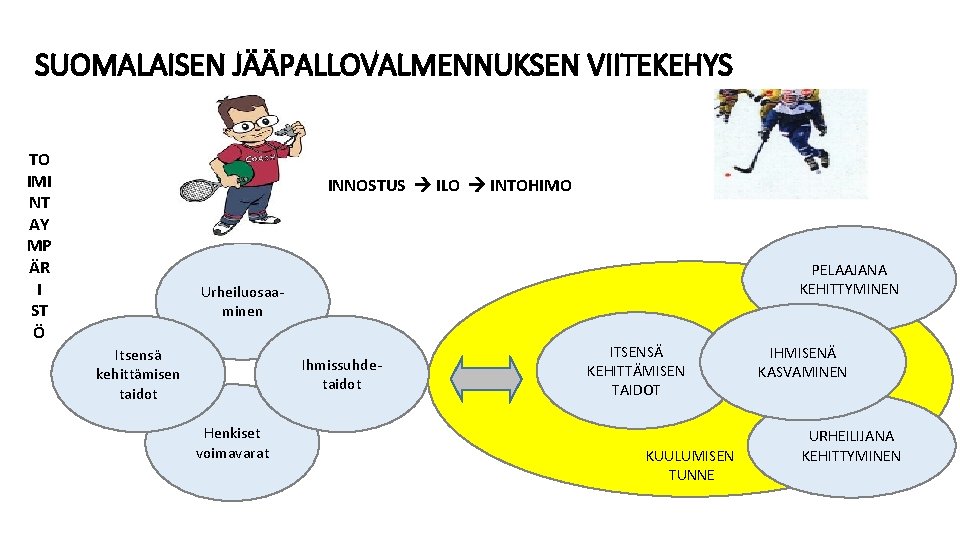 SUOMALAISEN JÄÄPALLOVALMENNUKSEN VIITEKEHYS

TO
IMI
NT
AY
MP
ÄR
I
ST
Ö

INNOSTUS → ILO → INTOHIMO

Urheiluosaaminen

Itsensä kehittämisen taidot

Ihmissuhdetaidot

Henkiset voimavarat

PELAAJANA KEHITTYMINEN

ITSENSÄ KEHITTÄMISEN TAIDOT

IHMISENÄ KASVAMINEN

URHEILIJANA KEHITTYMINEN

KUULUMISEN TUNNE